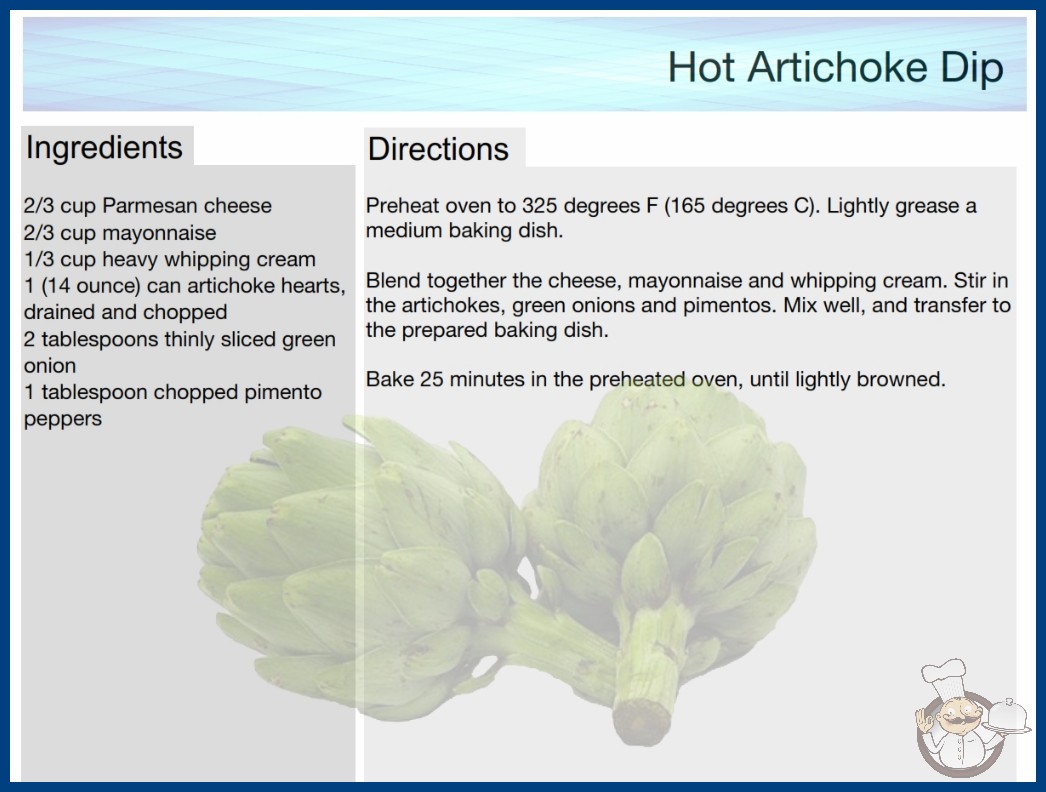 Hot Artichoke Dip

Ingredients

2/3 cup Parmesan cheese
2/3 cup mayonnaise
1/3 cup heavy whipping cream
1 (14 ounce) can artichoke hearts, drained and chopped
2 tablespoons thinly sliced green onion
1 tablespoon chopped pimento peppers

Directions

Preheat oven to 325 degrees F (165 degrees C). Lightly grease a medium baking dish.

Blend together the cheese, mayonnaise and whipping cream. Stir in the artichokes, green onions and pimentos. Mix well, and transfer to the prepared baking dish.

Bake 25 minutes in the preheated oven, until lightly browned.